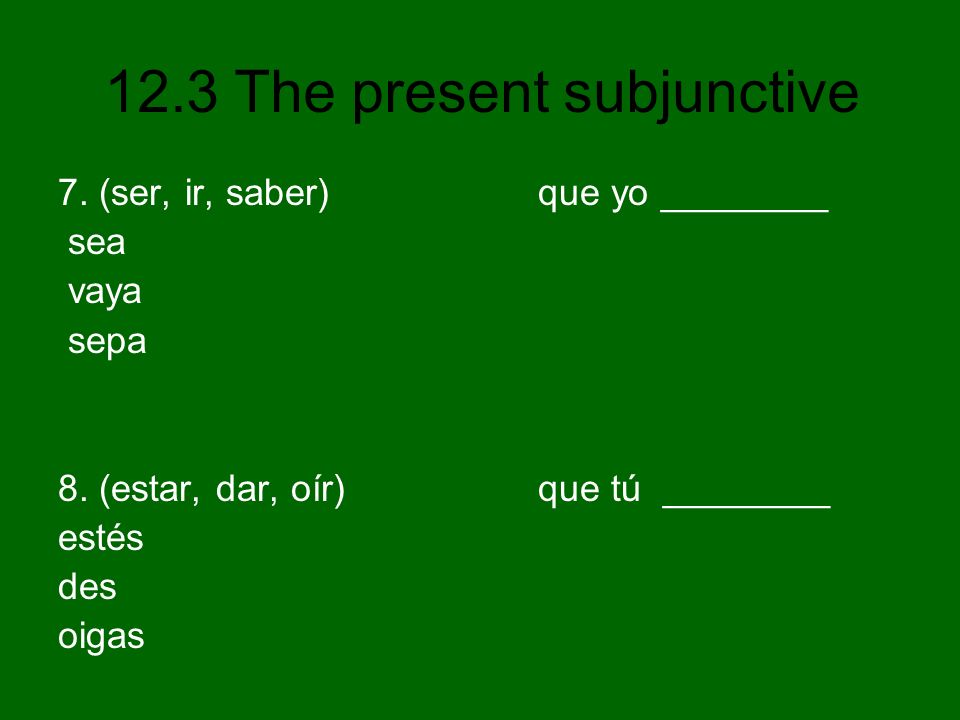 12.3 The present subjunctive

7. (ser, ir, saber) que yo ________
sea
vaya
sepa

8. (estar, dar, oír) que tú ________
estés
des
oigas